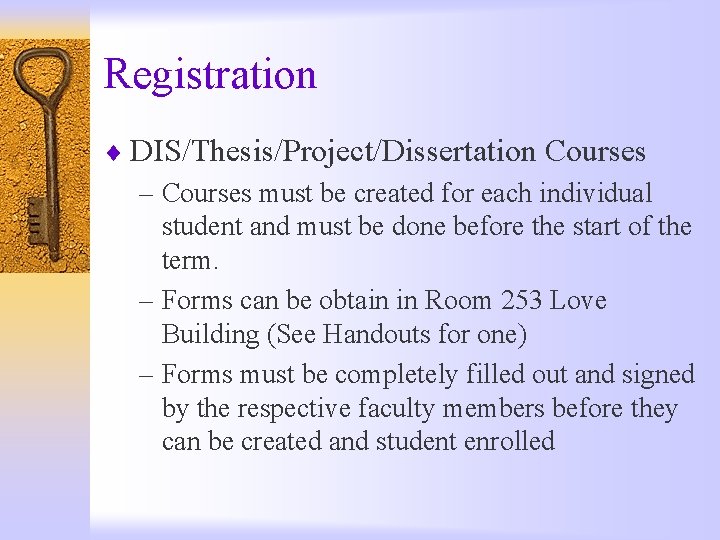 Registration

♦ DIS/Thesis/Project/Dissertation Courses

– Courses must be created for each individual student and must be done before the start of the term.

– Forms can be obtain in Room 253 Love Building (See Handouts for one)

– Forms must be completely filled out and signed by the respective faculty members before they can be created and student enrolled